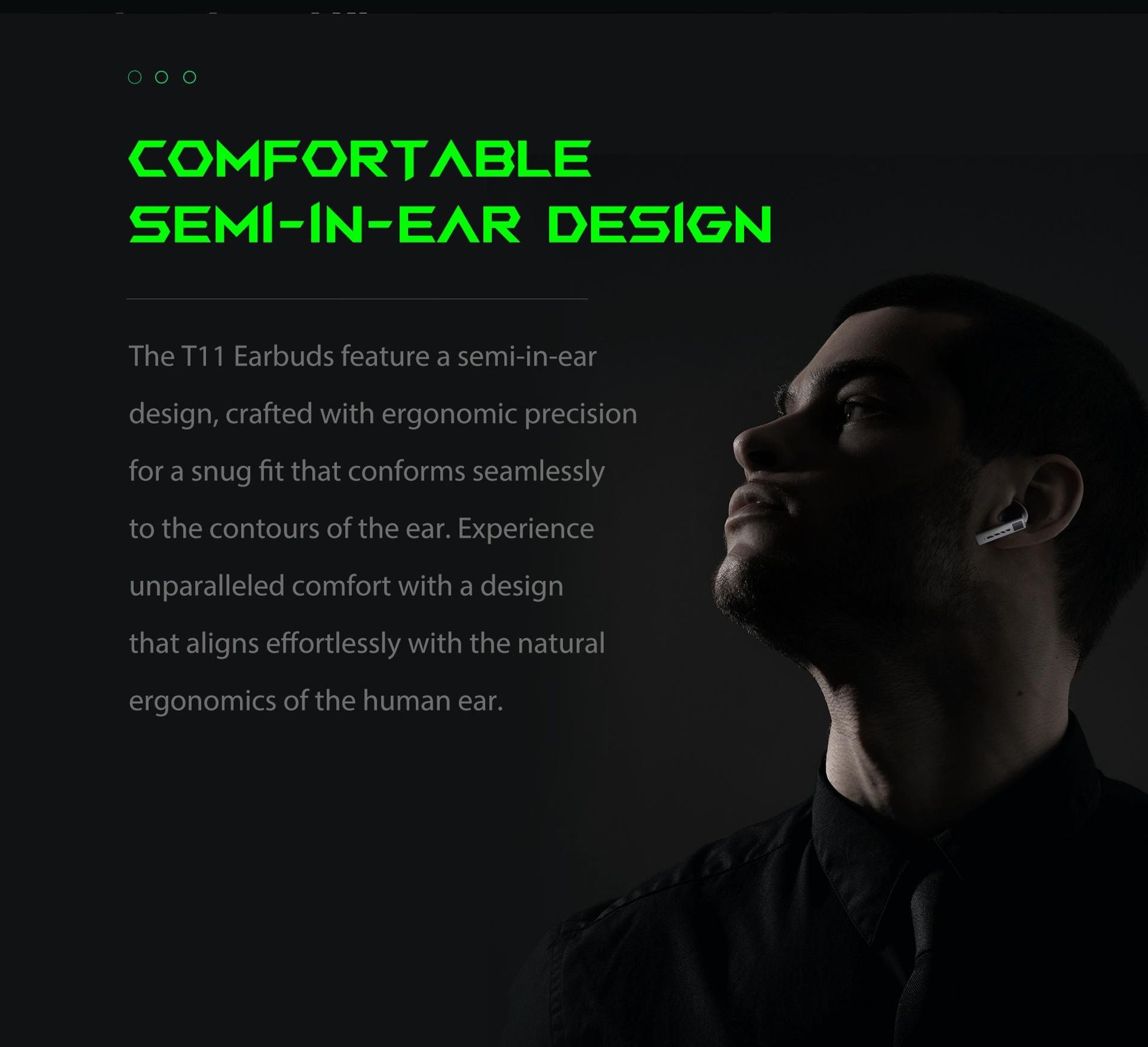 COMFORTABLE SEMI-IN-EAR DESIGN

The T11 Earbuds feature a semi-in-ear design, crafted with ergonomic precision for a snug fit that conforms seamlessly to the contours of the ear. Experience unparalleled comfort with a design that aligns effortlessly with the natural ergonomics of the human ear.